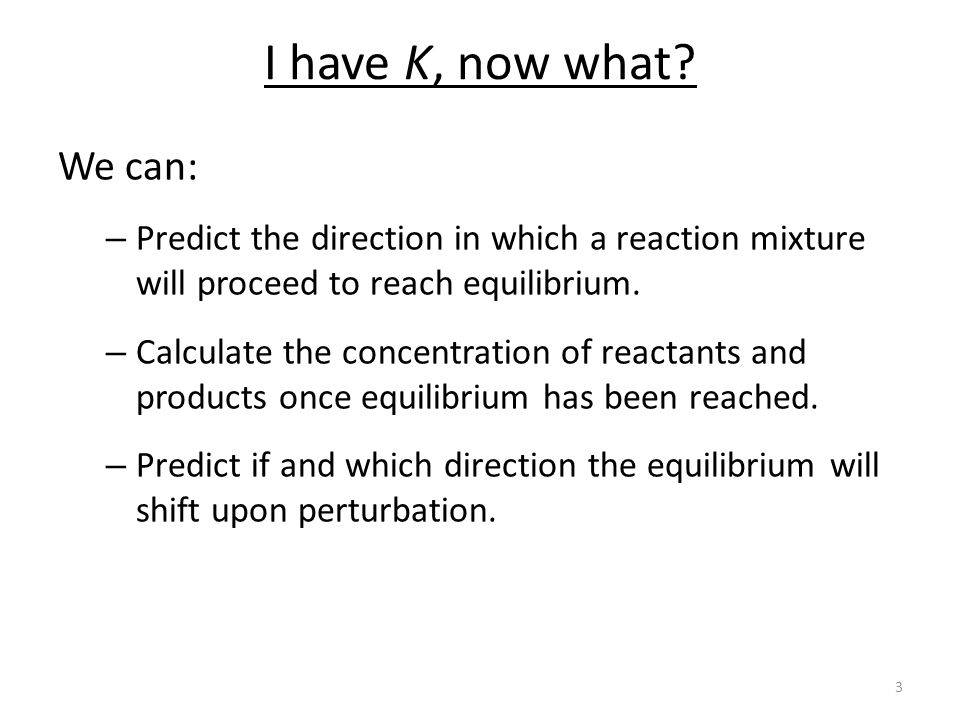 I have $K$, now what?

We can:

– Predict the direction in which a reaction mixture will proceed to reach equilibrium.

– Calculate the concentration of reactants and products once equilibrium has been reached.

– Predict if and which direction the equilibrium will shift upon perturbation.

3